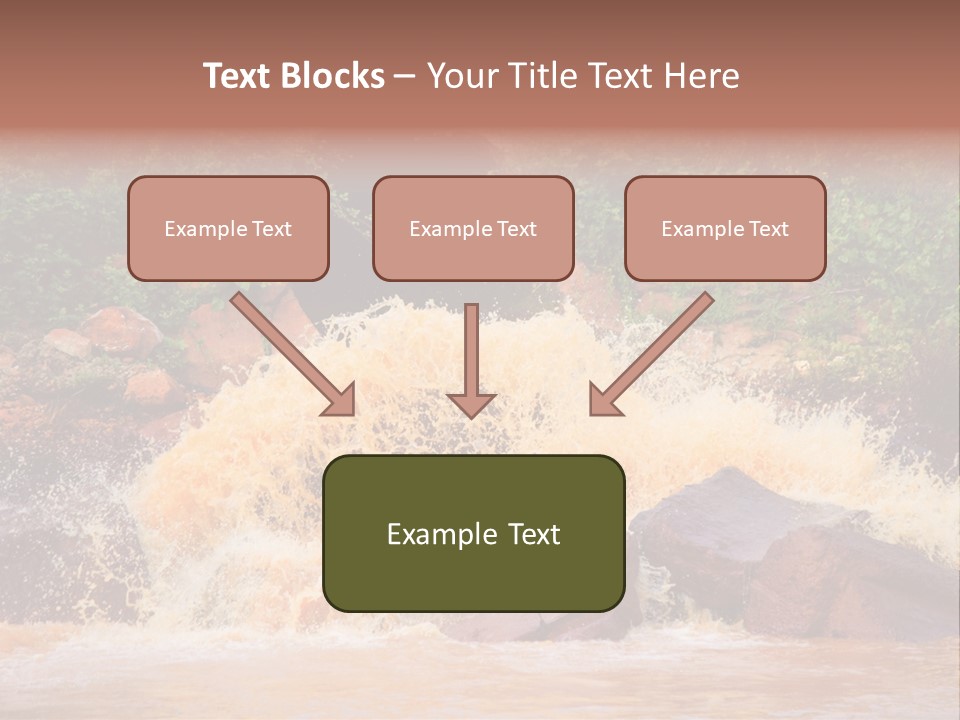 Text Blocks – Your Title Text Here

Example Text

Example Text

Example Text

Example Text